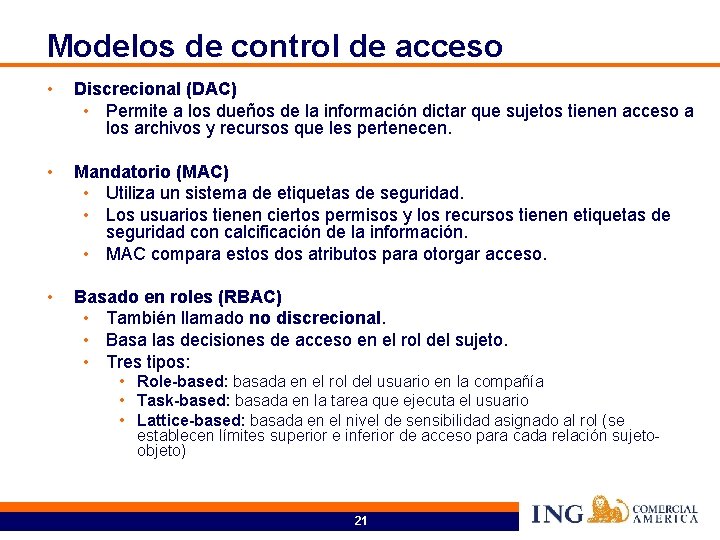 Modelos de control de acceso

• Discrecional (DAC)
  • Permite a los dueños de la información dictar que sujetos tienen acceso a los archivos y recursos que les pertenecen.

• Mandatorio (MAC)
  • Utiliza un sistema de etiquetas de seguridad.
  • Los usuarios tienen ciertos permisos y los recursos tienen etiquetas de seguridad con calcificación de la información.
  • MAC compara estos dos atributos para otorgar acceso.

• Basado en roles (RBAC)
  • También llamado no discrecional.
  • Basa las decisiones de acceso en el rol del sujeto.
  • Tres tipos:
    • Role-based: basada en el rol del usuario en la compañía
    • Task-based: basada en la tarea que ejecuta el usuario
    • Lattice-based: basada en el nivel de sensibilidad asignado al rol (se establecen límites superior e inferior de acceso para cada relación sujeto-objeto)

21

ING COMERCIAL AMERICA